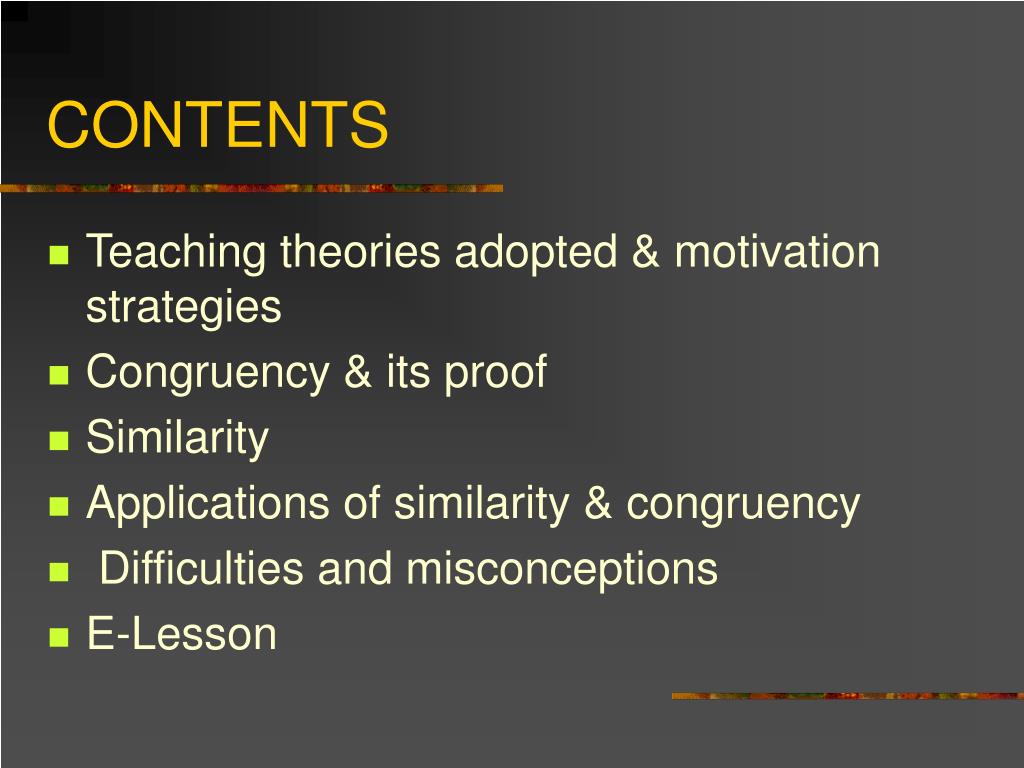 CONTENTS

- Teaching theories adopted & motivation strategies
- Congruency & its proof
- Similarity
- Applications of similarity & congruency
- Difficulties and misconceptions
- E-Lesson